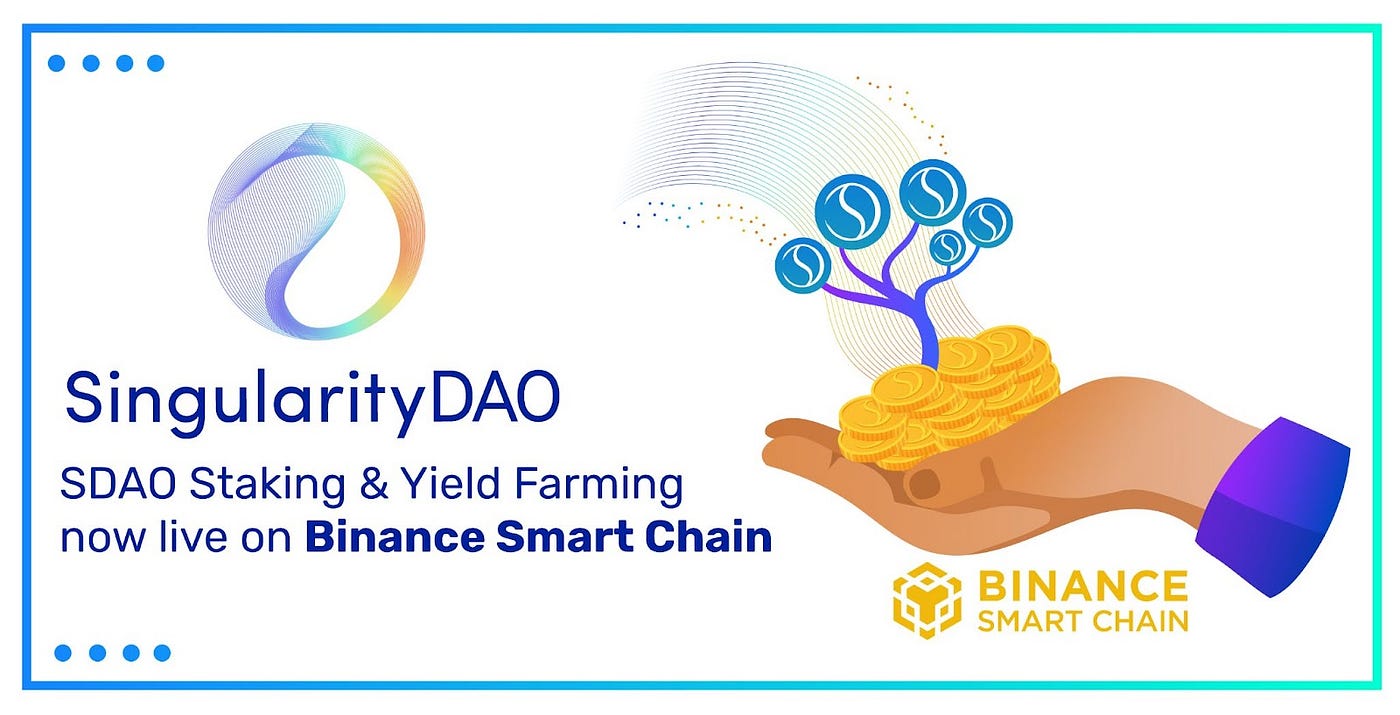 SingularityDAO

SDAO Staking & Yield Farming now live on Binance Smart Chain

BINANCE SMART CHAIN